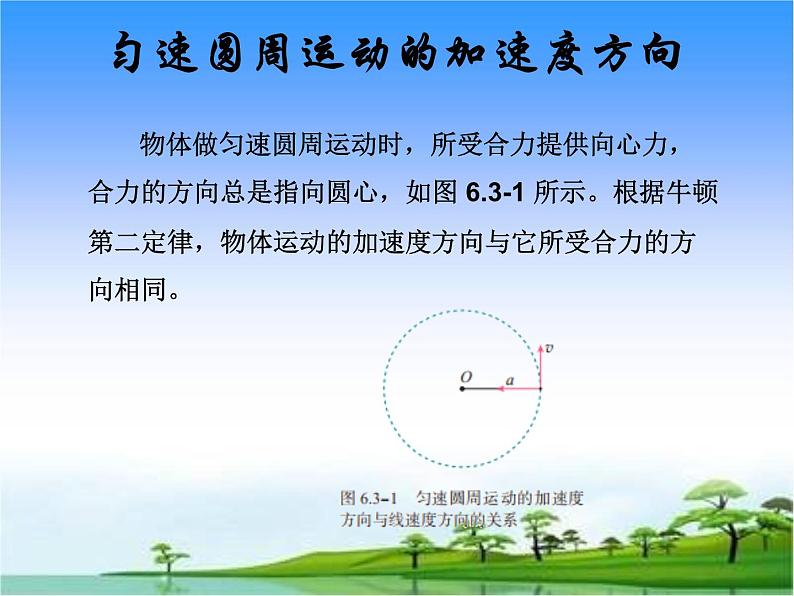 匀速圆周运动的加速度方向

物体做匀速圆周运动时，所受合力提供向心力，合力的方向总是指向圆心，如图 6.3-1 所示。根据牛顿第二定律，物体运动的加速度方向与它所受合力的方向相同。

$v$

$O$

$a$

图 6.3-1　匀速圆周运动的加速度方向与线速度方向的关系